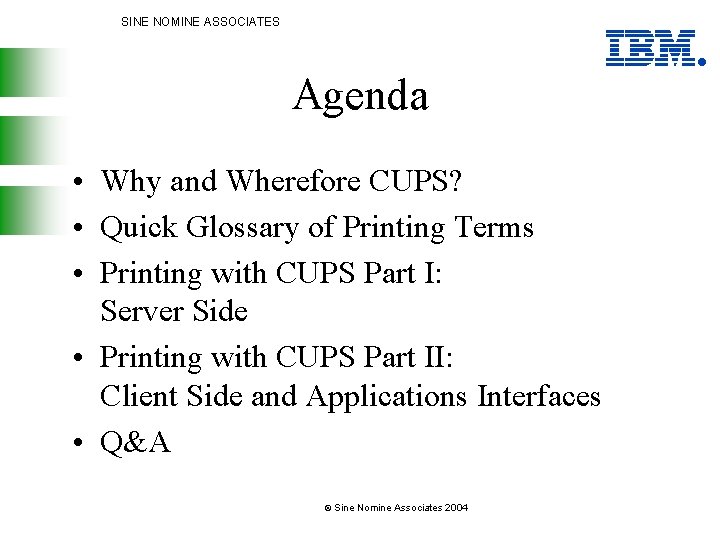 SINE NOMINE ASSOCIATES

IBM.

Agenda

• Why and Wherefore CUPS?
• Quick Glossary of Printing Terms
• Printing with CUPS Part I: Server Side
• Printing with CUPS Part II: Client Side and Applications Interfaces
• Q&A

© Sine Nomine Associates 2004